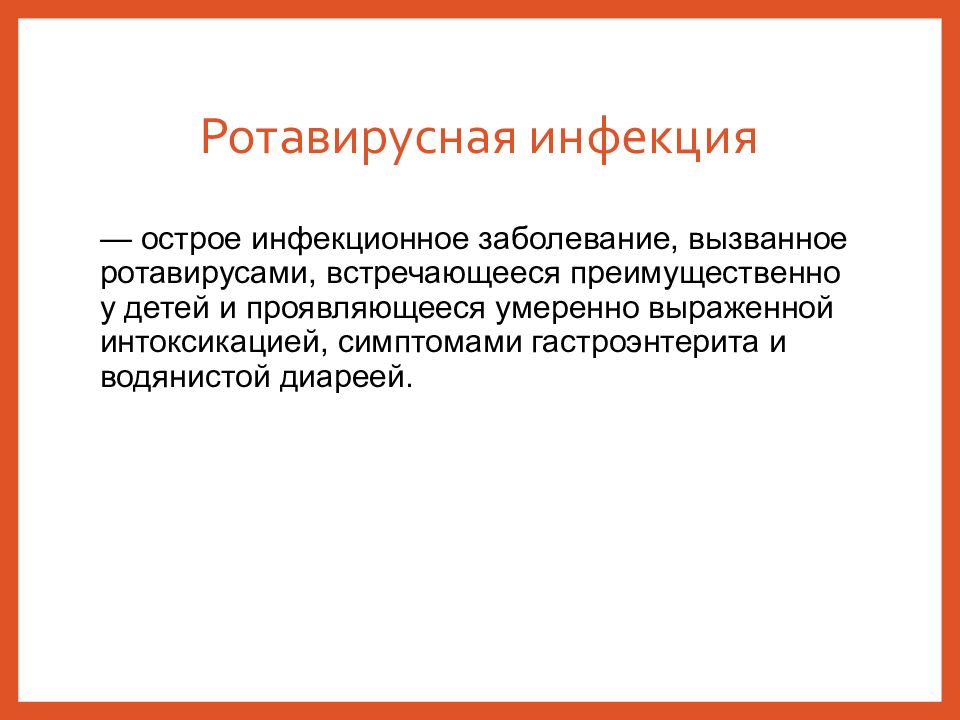 Ротавирусная инфекция

— острое инфекционное заболевание, вызванное ротавирусами, встречающееся преимущественно у детей и проявляющееся умеренно выраженной интоксикацией, симптомами гастроэнтерита и водянистой диареей.